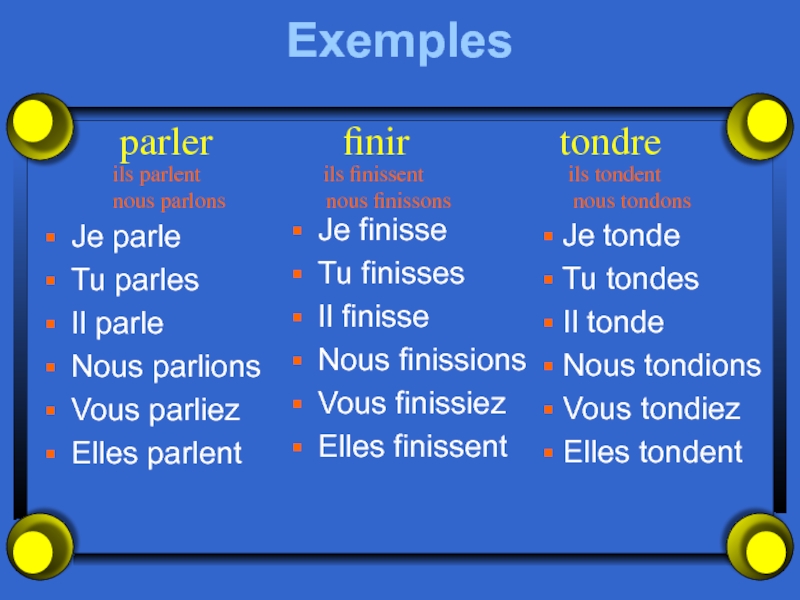 Exemples

parler
ils parlent
nous parlons

- Je parle
- Tu parles
- Il parle
- Nous parlions
- Vous parliez
- Elles parlent

finir
ils finissent
nous finissons

- Je finisse
- Tu finisses
- Il finisse
- Nous finissions
- Vous finissiez
- Elles finissent

tondre
ils tondent
nous tondons

- Je tonde
- Tu tondes
- Il tonde
- Nous tondions
- Vous tondiez
- Elles tondent